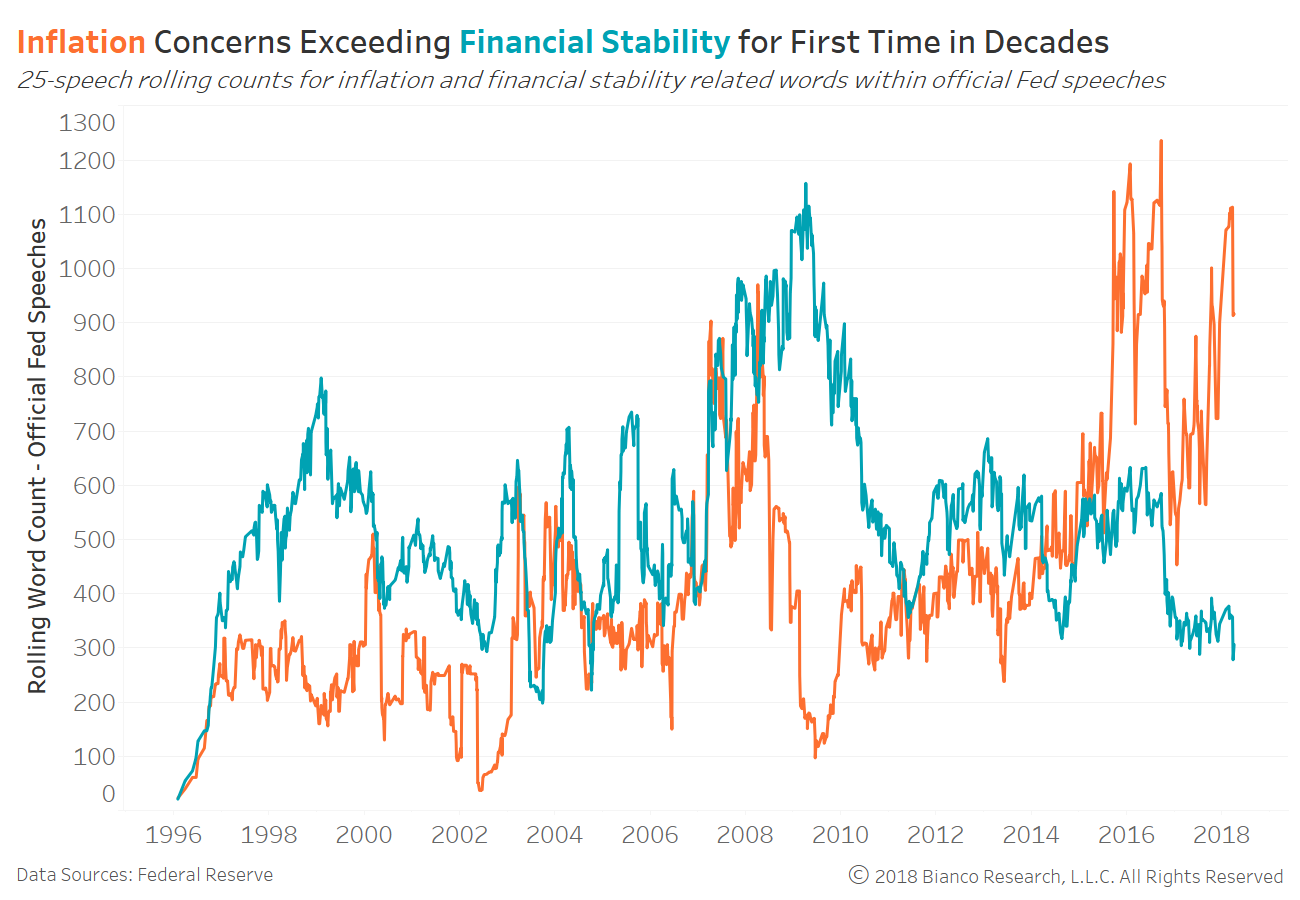 Inflation Concerns Exceeding Financial Stability for First Time in Decades
25-speech rolling counts for inflation and financial stability related words within official Fed speeches

Rolling Word Count - Official Fed Speeches

1300
1200
1100
1000
900
800
700
600
500
400
300
200
100
0

1996 1998 2000 2002 2004 2006 2008 2010 2012 2014 2016 2018

Data Sources: Federal Reserve
© 2018 Bianco Research, L.L.C. All Rights Reserved